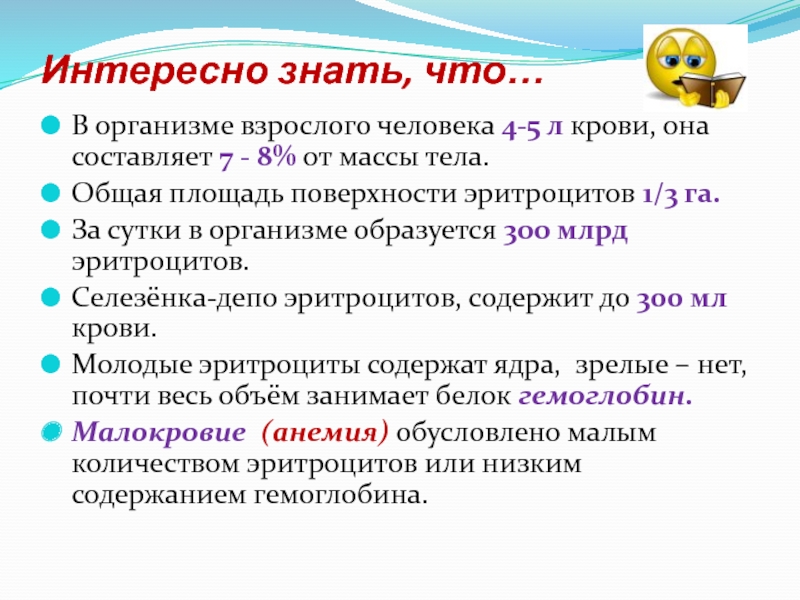 Интересно знать, что…

В организме взрослого человека 4-5 л крови, она составляет 7 - 8% от массы тела.

Общая площадь поверхности эритроцитов 1/3 га.

За сутки в организме образуется 300 млрд эритроцитов.

Селезёнка-депо эритроцитов, содержит до 300 мл крови.

Молодые эритроциты содержат ядра, зрелые – нет, почти весь объём занимает белок гемоглобин.

Малокровие (анемия) обусловлено малым количеством эритроцитов или низким содержанием гемоглобина.